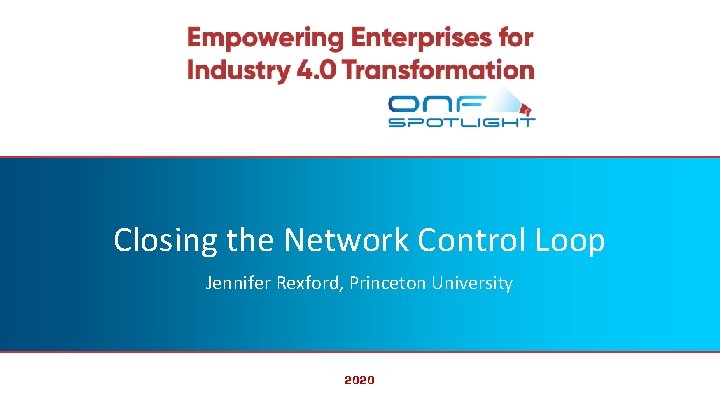 Empowering Enterprises for Industry 4.0 Transformation

ONF SPOTLIGHT

Closing the Network Control Loop

Jennifer Rexford, Princeton University

2020